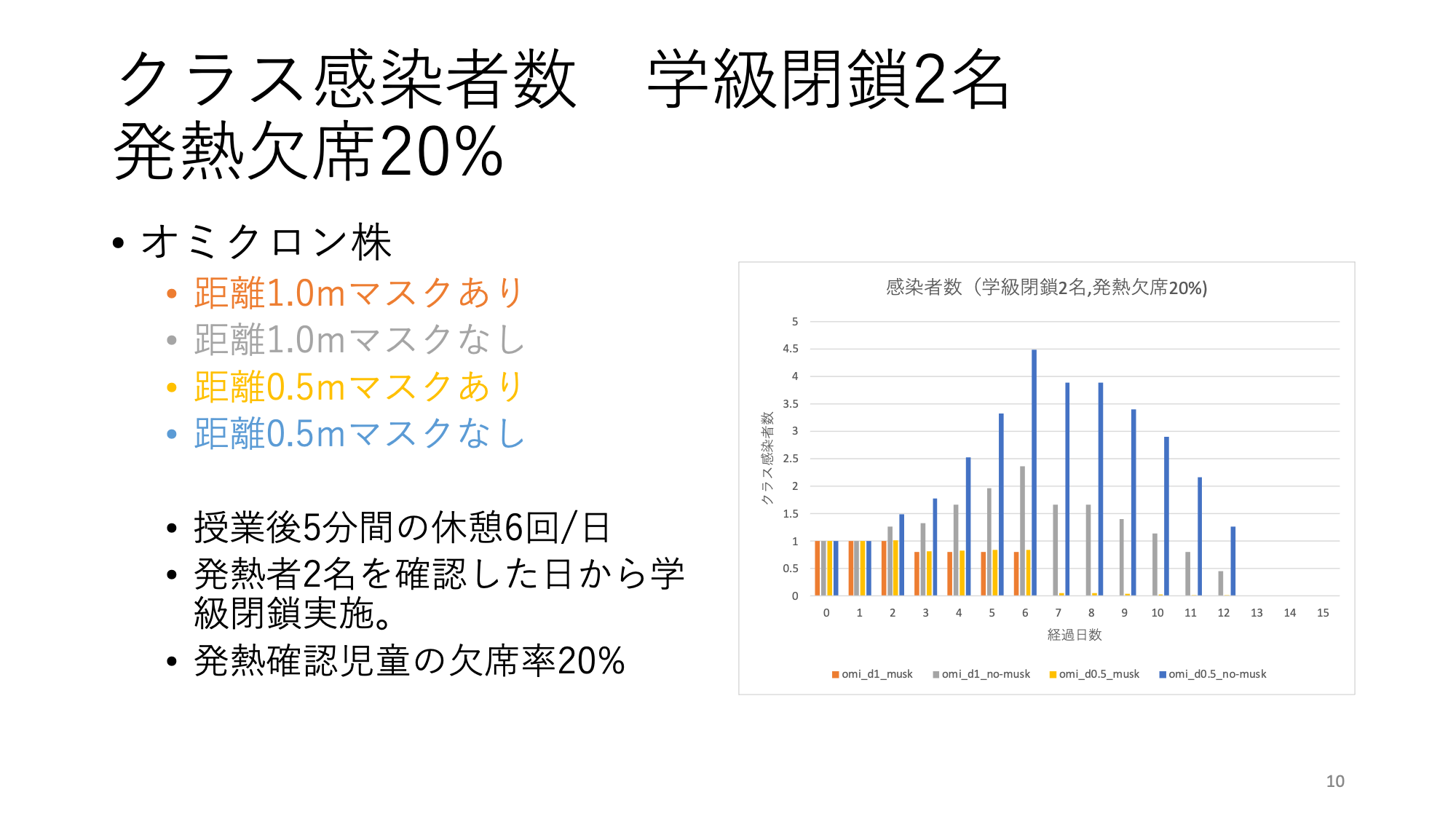 クラス感染者数　学級閉鎖2名
発熱欠席20%

• オミクロン株
  • 距離1.0mマスクあり
  • 距離1.0mマスクなし
  • 距離0.5mマスクあり
  • 距離0.5mマスクなし

• 授業後5分間の休憩6回/日
• 発熱者2名を確認した日から学級閉鎖実施。
• 発熱確認児童の欠席率20%

感染者数（学級閉鎖2名,発熱欠席20%)

クラス感染者数

5
4.5
4
3.5
3
2.5
2
1.5
1
0.5
0

0 1 2 3 4 5 6 7 8 9 10 11 12 13 14 15

経過日数

omi_d1_musk　omi_d1_no-musk　omi_d0.5_musk　omi_d0.5_no-musk

10